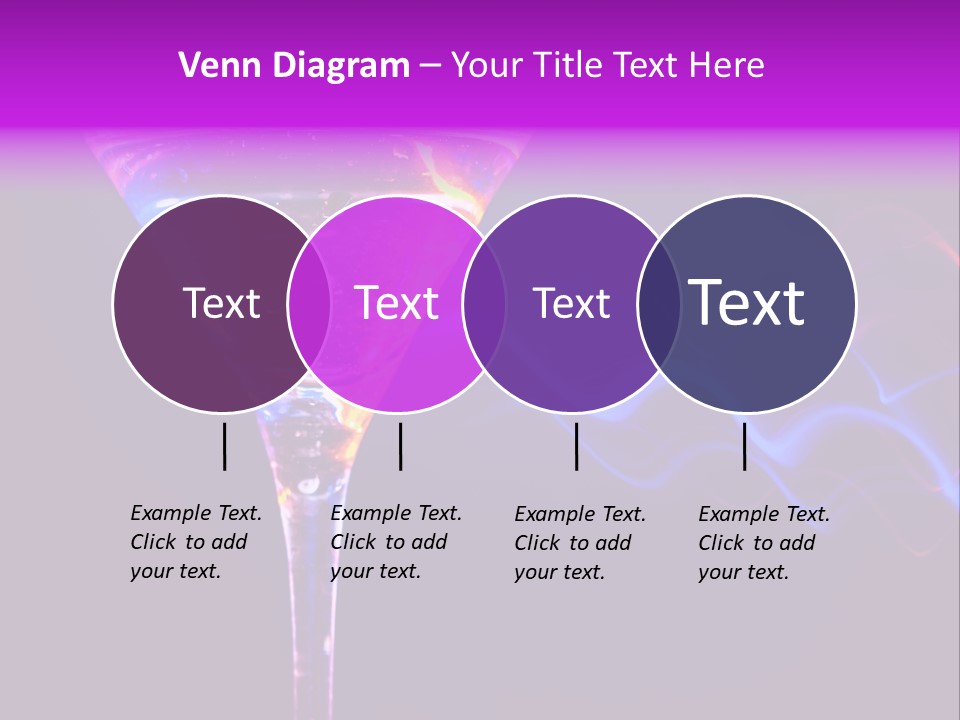 Venn Diagram – Your Title Text Here

Text

Text

Text

Text

Example Text. Click to add your text.

Example Text. Click to add your text.

Example Text. Click to add your text.

Example Text. Click to add your text.